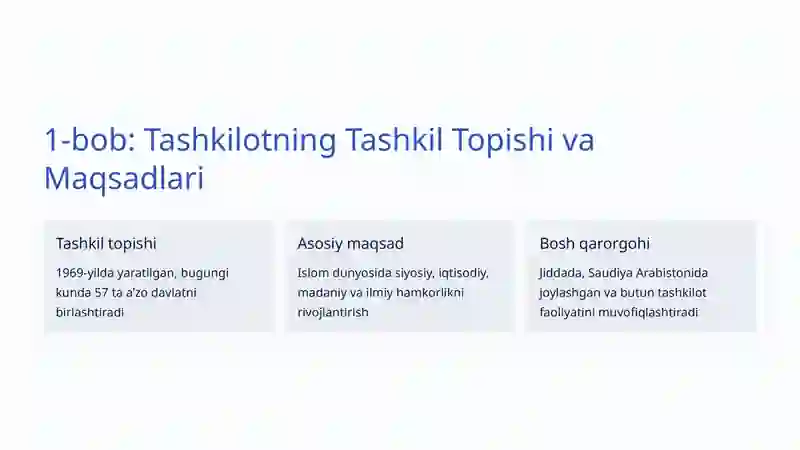 1-bob: Tashkilotning Tashkil Topishi va Maqsadlari

Tashkil topishi

1969-yilda yaratilgan, bugungi kunda 57 ta a'zo davlatni birlashtiradi

Asosiy maqsad

Islom dunyosida siyosiy, iqtisodiy, madaniy va ilmiy hamkorlikni rivojlantirish

Bosh qarorgohi

Jiddada, Saudiya Arabistonida joylashgan va butun tashkilot faoliyatini muvofiqlashtiradi